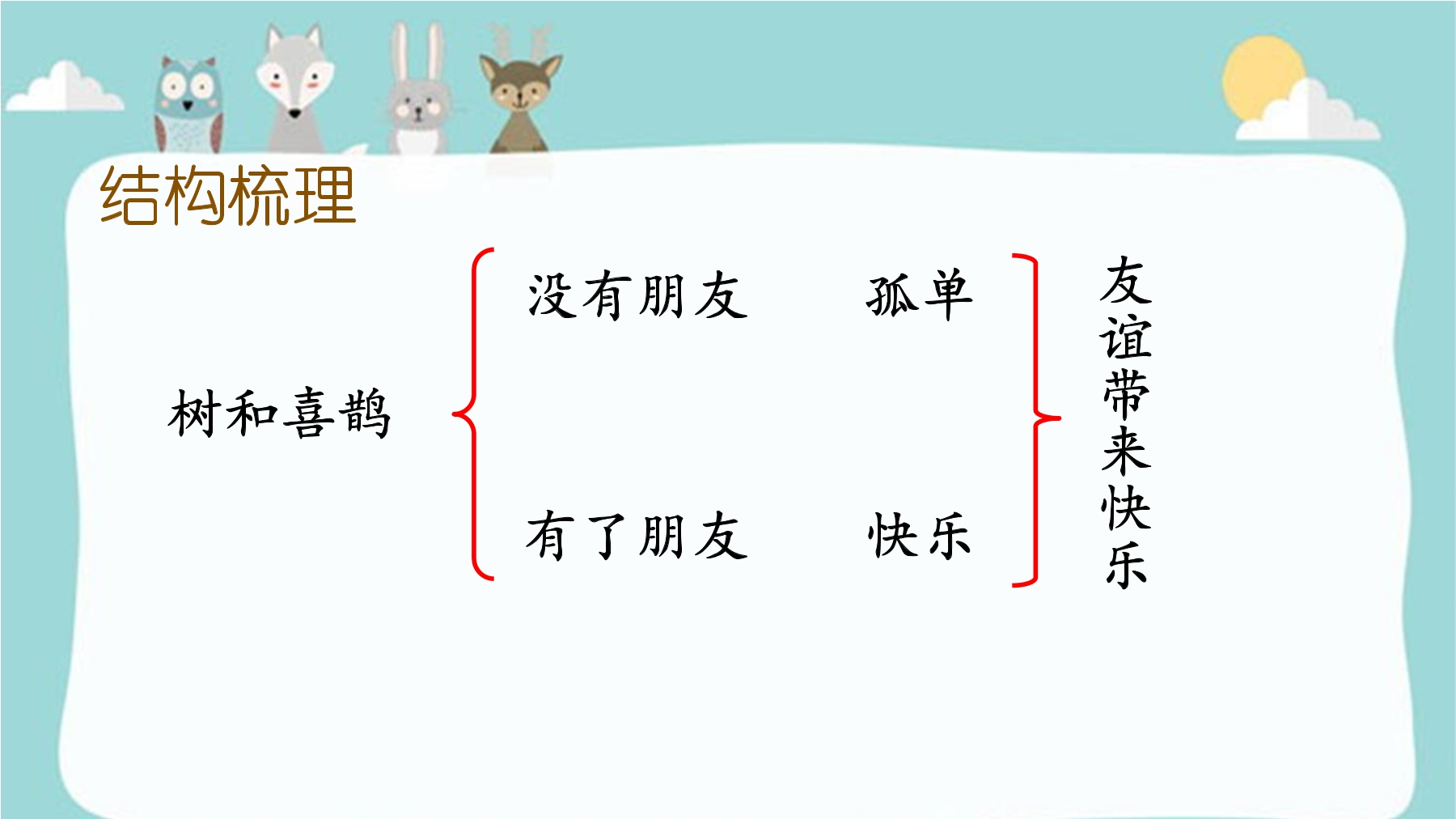 结构梳理

树和喜鹊

没有朋友　孤单

有了朋友　快乐

友谊带来快乐